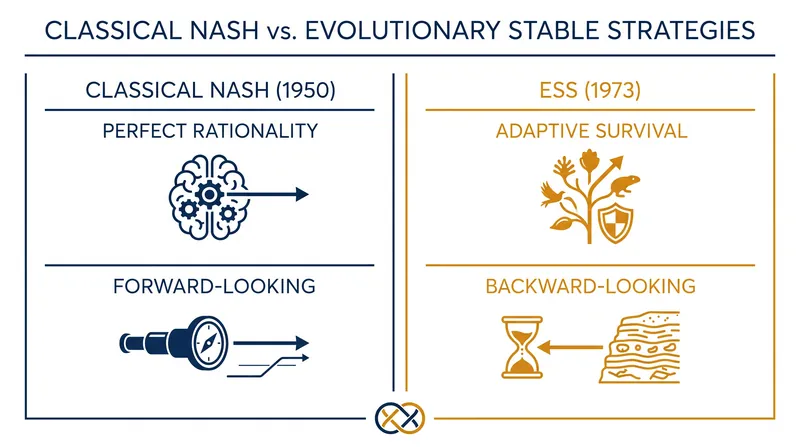 CLASSICAL NASH vs. EVOLUTIONARY STABLE STRATEGIES

CLASSICAL NASH (1950)

PERFECT RATIONALITY

FORWARD-LOOKING

ESS (1973)

ADAPTIVE SURVIVAL

BACKWARD-LOOKING